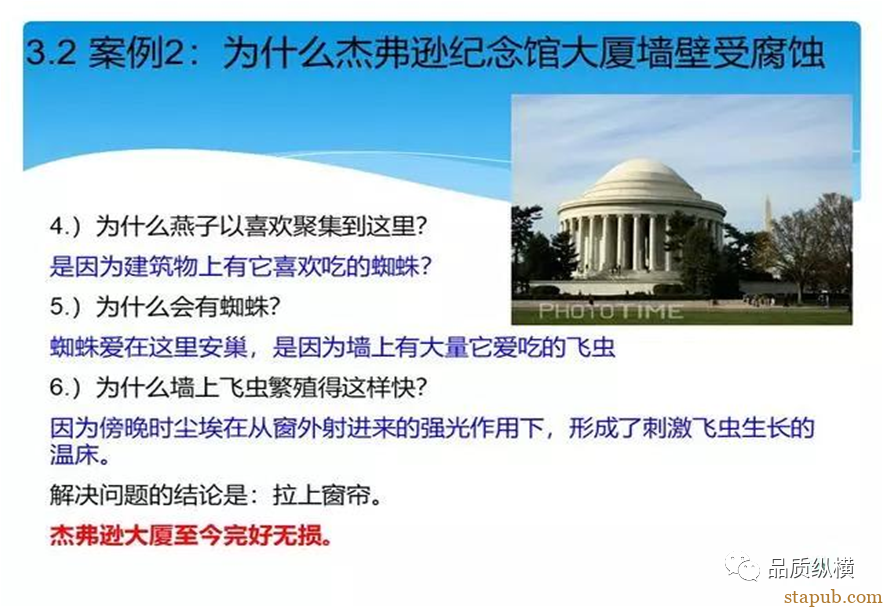 3.2 案例2：为什么杰弗逊纪念馆大厦墙壁受腐蚀

PHOTOTIME

4.）为什么燕子以喜欢聚集到这里？

是因为建筑物上有它喜欢吃的蜘蛛？

5.）为什么会有蜘蛛？

蜘蛛爱在这里安巢，是因为墙上有大量它爱吃的飞虫

6.）为什么墙上飞虫繁殖得这样快？

因为傍晚时尘埃在从窗外射进来的强光作用下，形成了刺激飞虫生长的温床。

解决问题的结论是：拉上窗帘。

杰弗逊大厦至今完好无损。

品质纵横

stapub.com